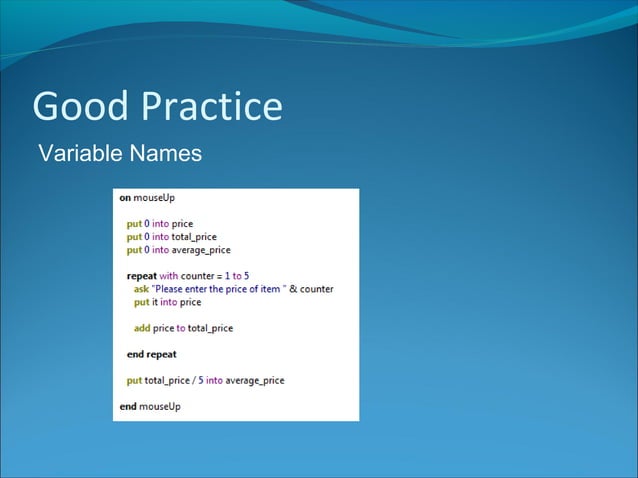 Good Practice

Variable Names

on mouseUp

put 0 into price
put 0 into total_price
put 0 into average_price

repeat with counter = 1 to 5
ask "Please enter the price of item " & counter
put it into price

add price to total_price

end repeat

put total_price / 5 into average_price

end mouseUp